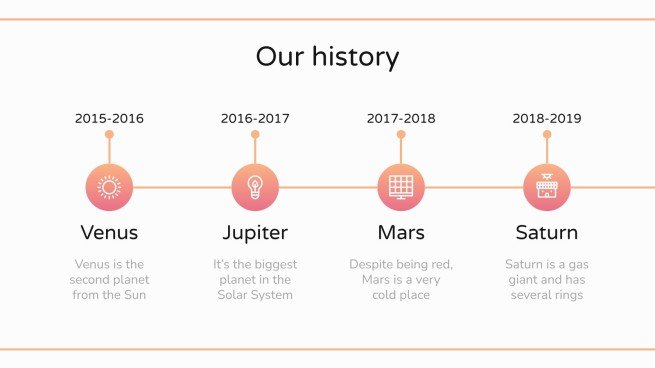 Our history

2015-2016

Venus

Venus is the second planet from the Sun

2016-2017

Jupiter

It's the biggest planet in the Solar System

2017-2018

Mars

Despite being red, Mars is a very cold place

2018-2019

Saturn

Saturn is a gas giant and has several rings